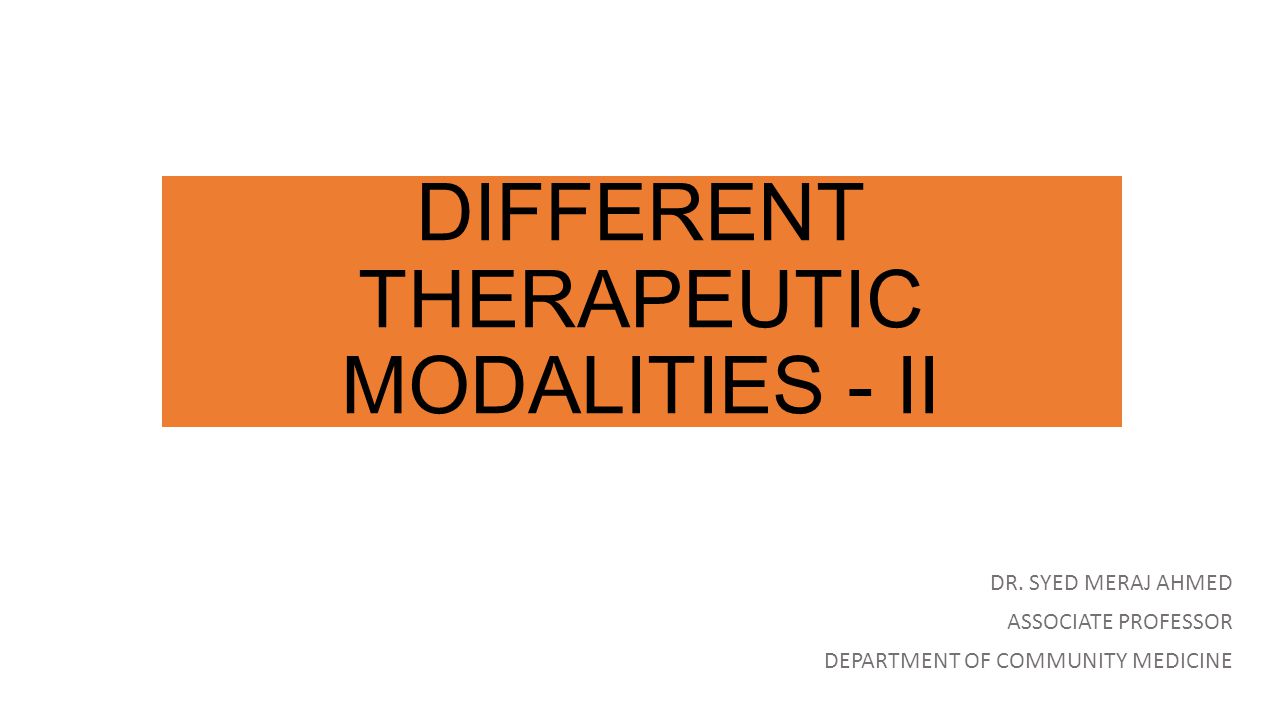 DIFFERENT THERAPEUTIC MODALITIES - II

DR. SYED MERAJ AHMED

ASSOCIATE PROFESSOR

DEPARTMENT OF COMMUNITY MEDICINE